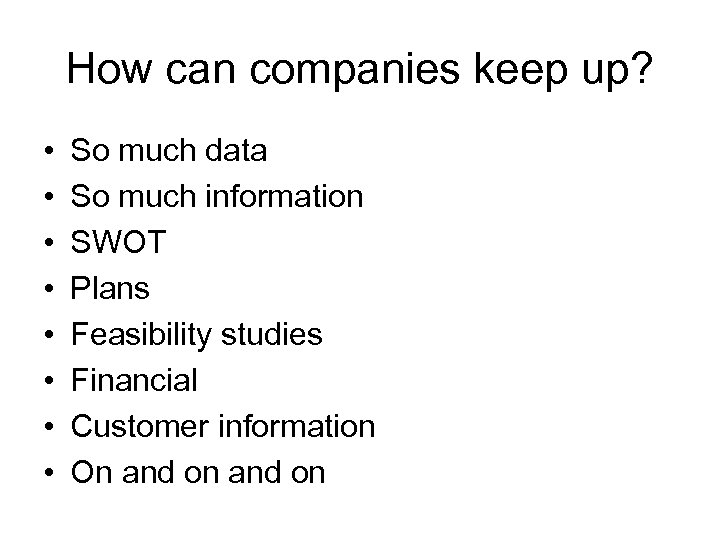 How can companies keep up?

• So much data
• So much information
• SWOT
• Plans
• Feasibility studies
• Financial
• Customer information
• On and on and on